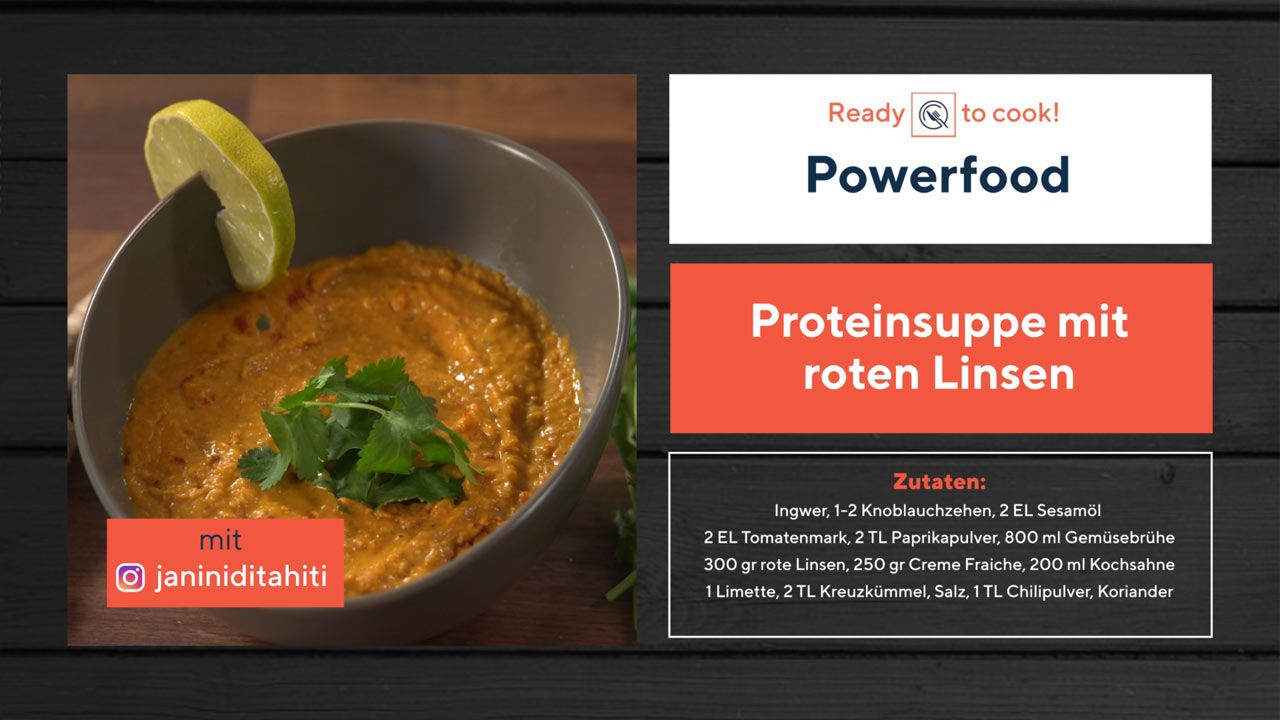 mit
janiniditahiti

Ready to cook!

Powerfood

Proteinsuppe mit roten Linsen

Zutaten:
Ingwer, 1-2 Knoblauchzehen, 2 EL Sesamöl
2 EL Tomatenmark, 2 TL Paprikapulver, 800 ml Gemüsebrühe
300 gr rote Linsen, 250 gr Creme Fraiche, 200 ml Kochsahne
1 Limette, 2 TL Kreuzkümmel, Salz, 1 TL Chilipulver, Koriander